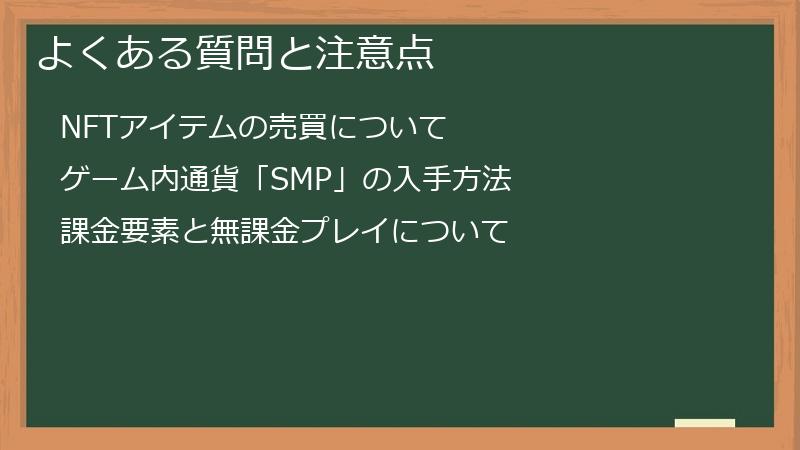 よくある質問と注意点

NFTアイテムの売買について

ゲーム内通貨「SMP」の入手方法

課金要素と無課金プレイについて